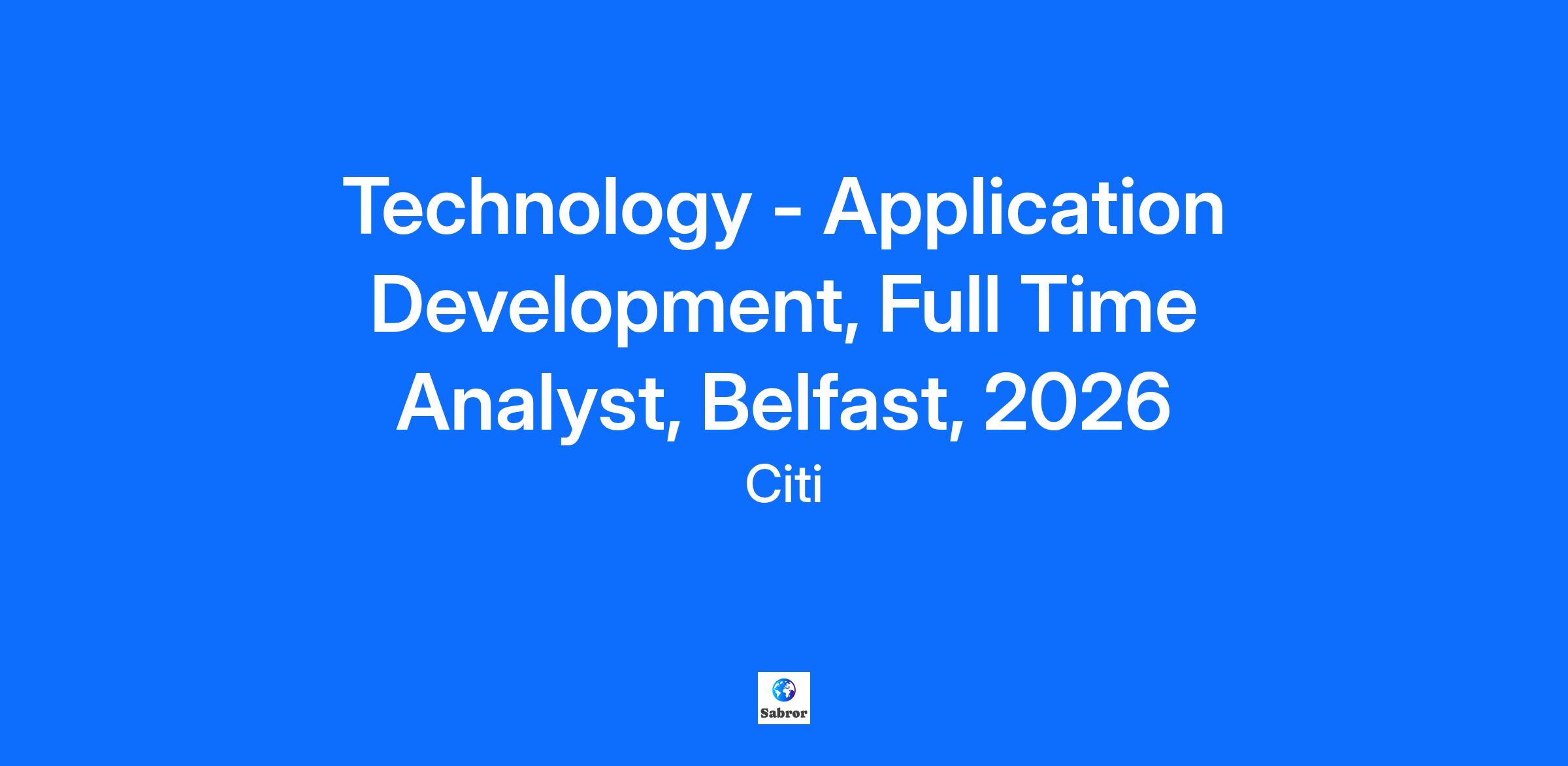 Technology - Application Development, Full Time Analyst, Belfast, 2026

Citi

Sabror